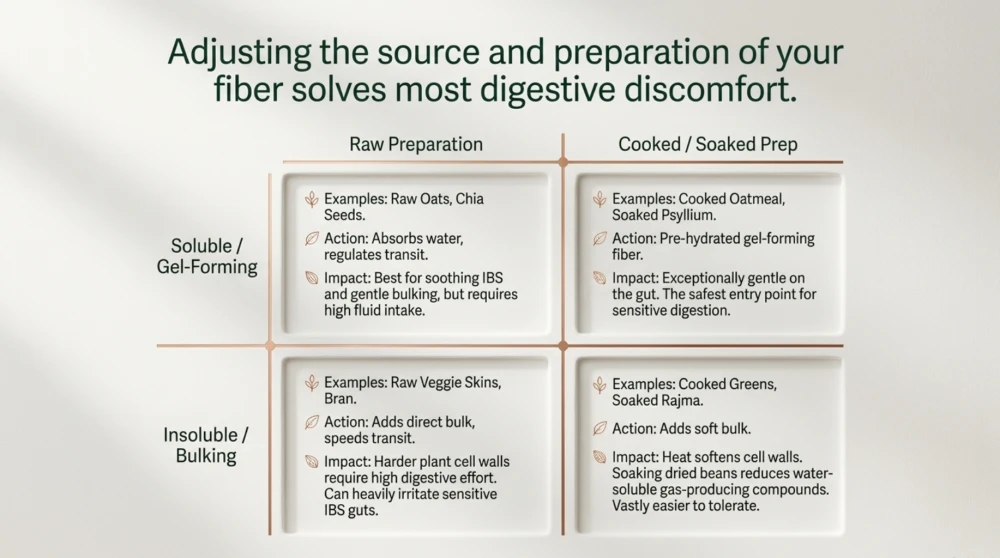 Adjusting the source and preparation of your fiber solves most digestive discomfort.

| | Raw Preparation | Cooked / Soaked Prep |
|---|---|---|
| Soluble / Gel-Forming | Examples: Raw Oats, Chia Seeds. Action: Absorbs water, regulates transit. Impact: Best for soothing IBS and gentle bulking, but requires high fluid intake. | Examples: Cooked Oatmeal, Soaked Psyllium. Action: Pre-hydrated gel-forming fiber. Impact: Exceptionally gentle on the gut. The safest entry point for sensitive digestion. |
| Insoluble / Bulking | Examples: Raw Veggie Skins, Bran. Action: Adds direct bulk, speeds transit. Impact: Harder plant cell walls require high digestive effort. Can heavily irritate sensitive IBS guts. | Examples: Cooked Greens, Soaked Rajma. Action: Adds soft bulk. Impact: Heat softens cell walls. Soaking dried beans reduces water-soluble gas-producing compounds. Vastly easier to tolerate. |